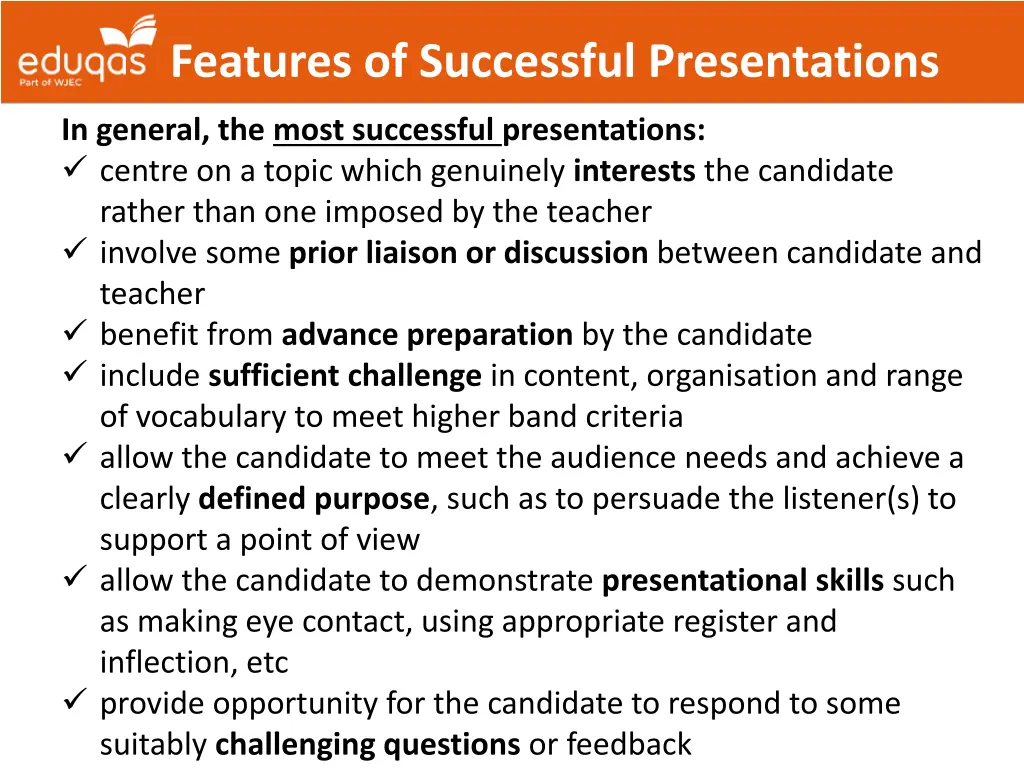 eduqas
Part of WJEC

Features of Successful Presentations

In general, the most successful presentations:
✓ centre on a topic which genuinely interests the candidate rather than one imposed by the teacher
✓ involve some prior liaison or discussion between candidate and teacher
✓ benefit from advance preparation by the candidate
✓ include sufficient challenge in content, organisation and range of vocabulary to meet higher band criteria
✓ allow the candidate to meet the audience needs and achieve a clearly defined purpose, such as to persuade the listener(s) to support a point of view
✓ allow the candidate to demonstrate presentational skills such as making eye contact, using appropriate register and inflection, etc
✓ provide opportunity for the candidate to respond to some suitably challenging questions or feedback